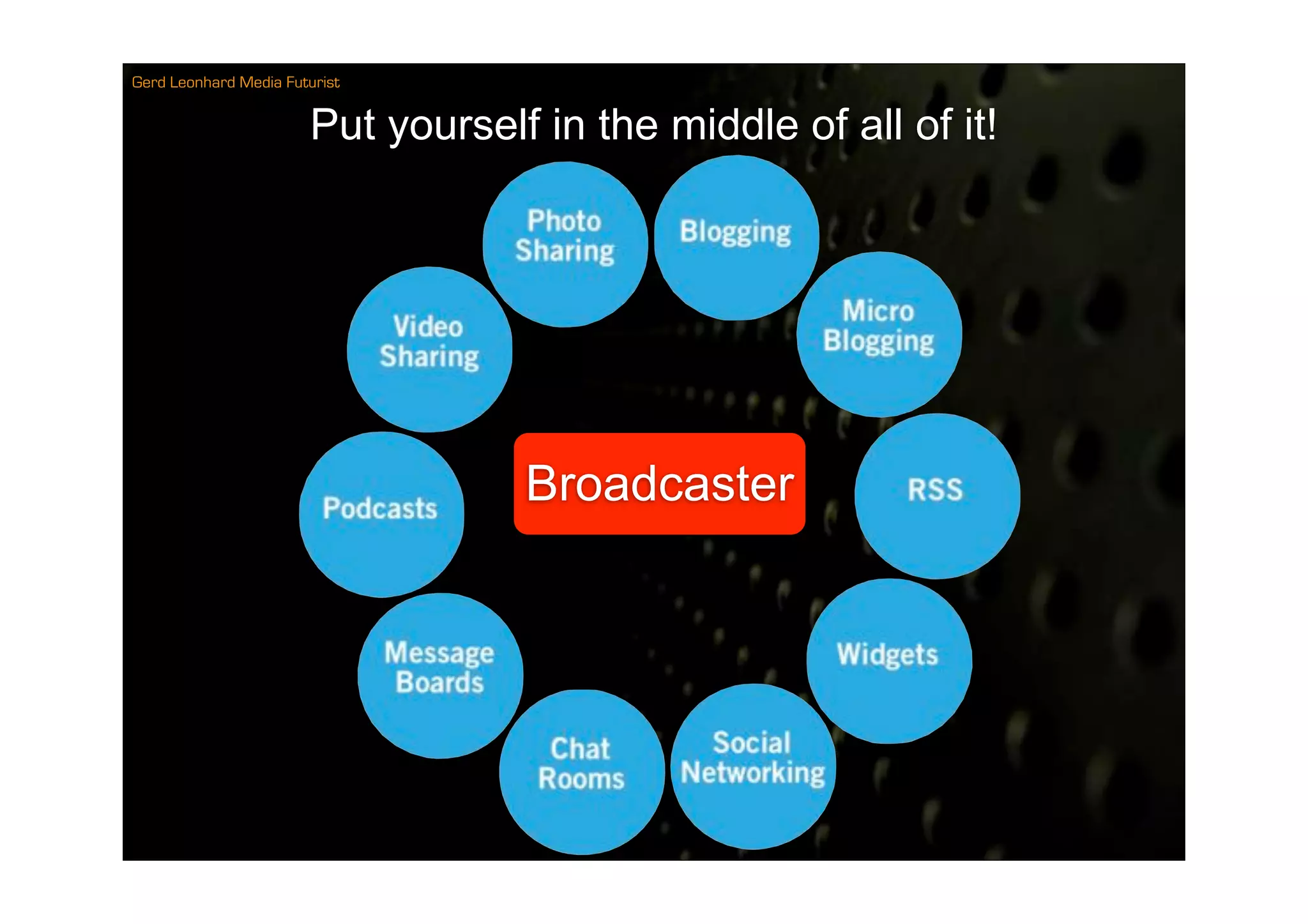 Gerd Leonhard Media Futurist

Put yourself in the middle of all of it!

Photo Sharing

Blogging

Micro Blogging

RSS

Widgets

Social Networking

Chat Rooms

Message Boards

Podcasts

Video Sharing

Broadcaster